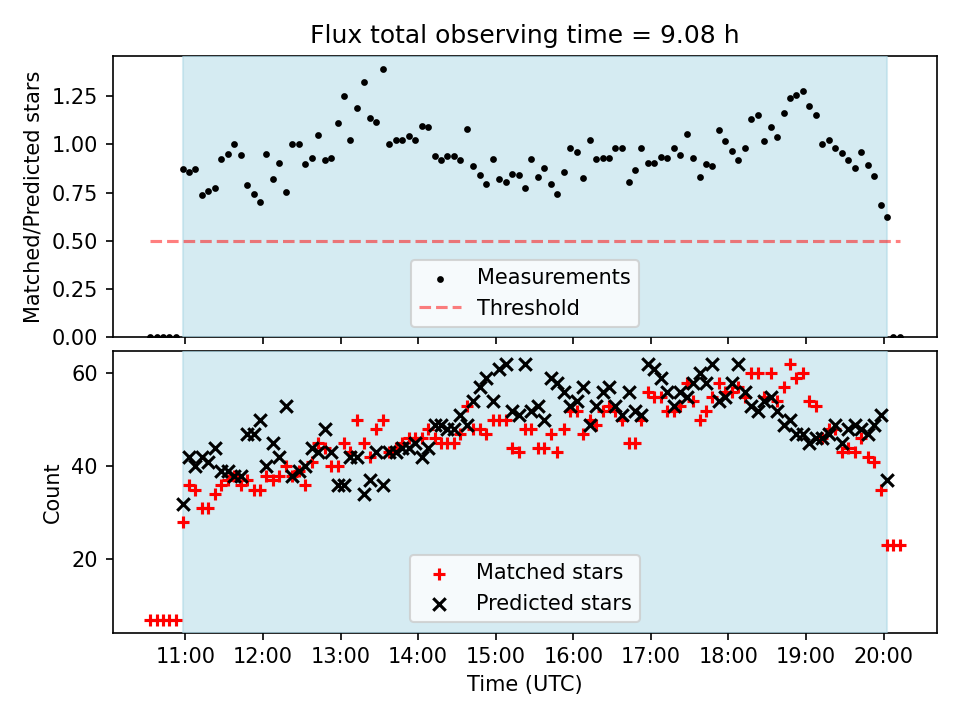 Flux total observing time = 9.08 h

Matched/Predicted stars

1.25
1.00
0.75
0.50
0.25
0.00

Measurements
Threshold

Count

60
40
20

Matched stars
Predicted stars

11:00 12:00 13:00 14:00 15:00 16:00 17:00 18:00 19:00 20:00

Time (UTC)